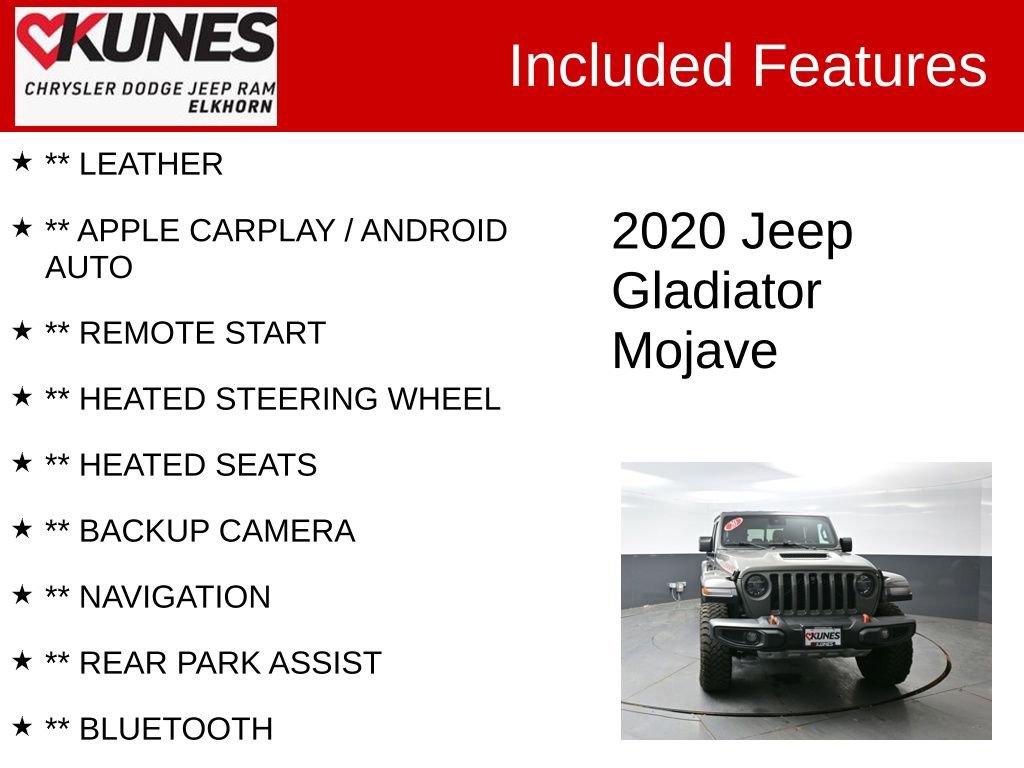 KUNES
CHRYSLER DODGE JEEP RAM
ELKHORN

Included Features

★ ** LEATHER

★ ** APPLE CARPLAY / ANDROID AUTO

★ ** REMOTE START

★ ** HEATED STEERING WHEEL

★ ** HEATED SEATS

★ ** BACKUP CAMERA

★ ** NAVIGATION

★ ** REAR PARK ASSIST

★ ** BLUETOOTH

2020 Jeep Gladiator Mojave

KUNES